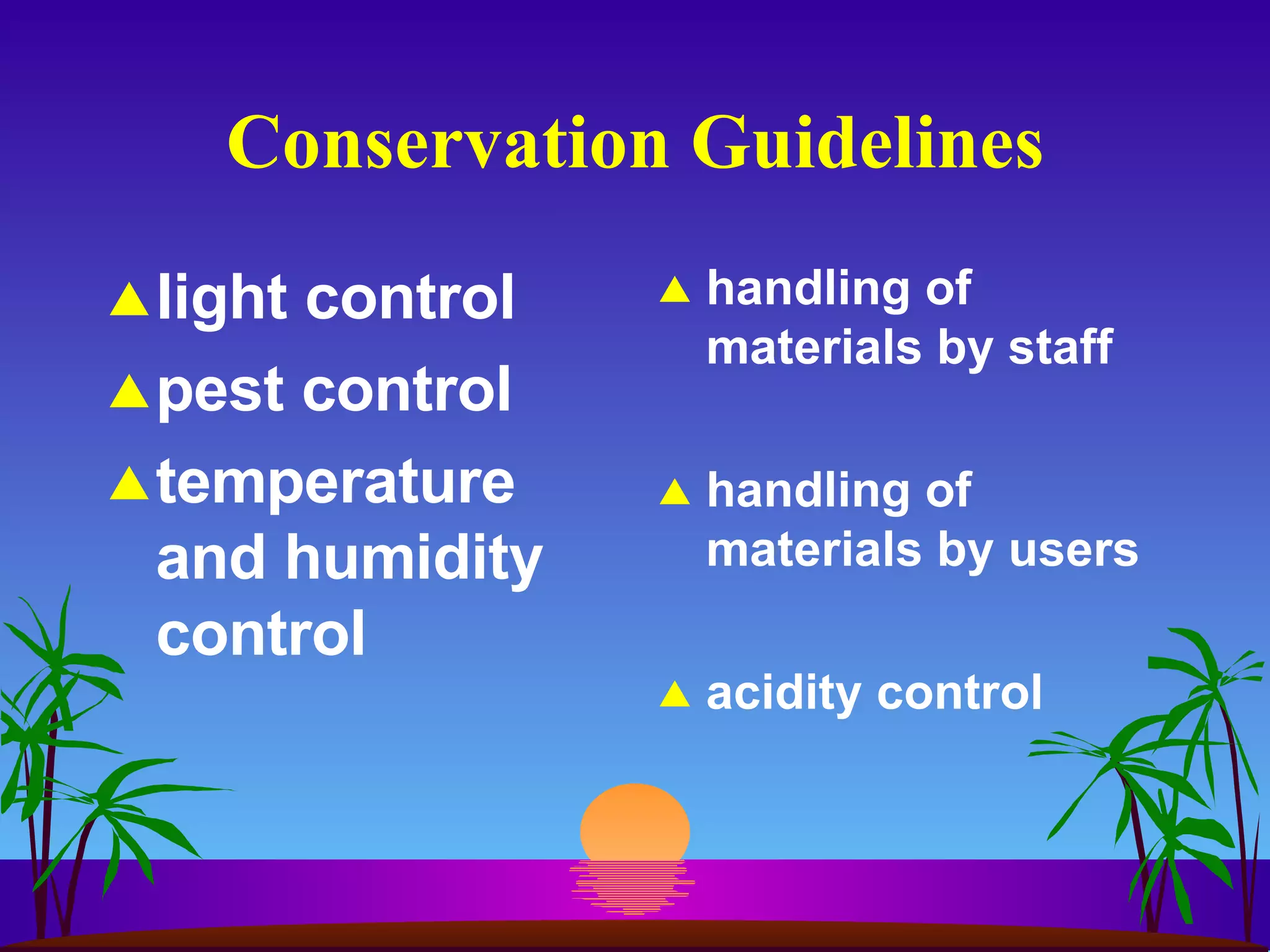 Conservation Guidelines

▲ light control

▲ pest control

▲ temperature and humidity control

▲ handling of materials by staff

▲ handling of materials by users

▲ acidity control